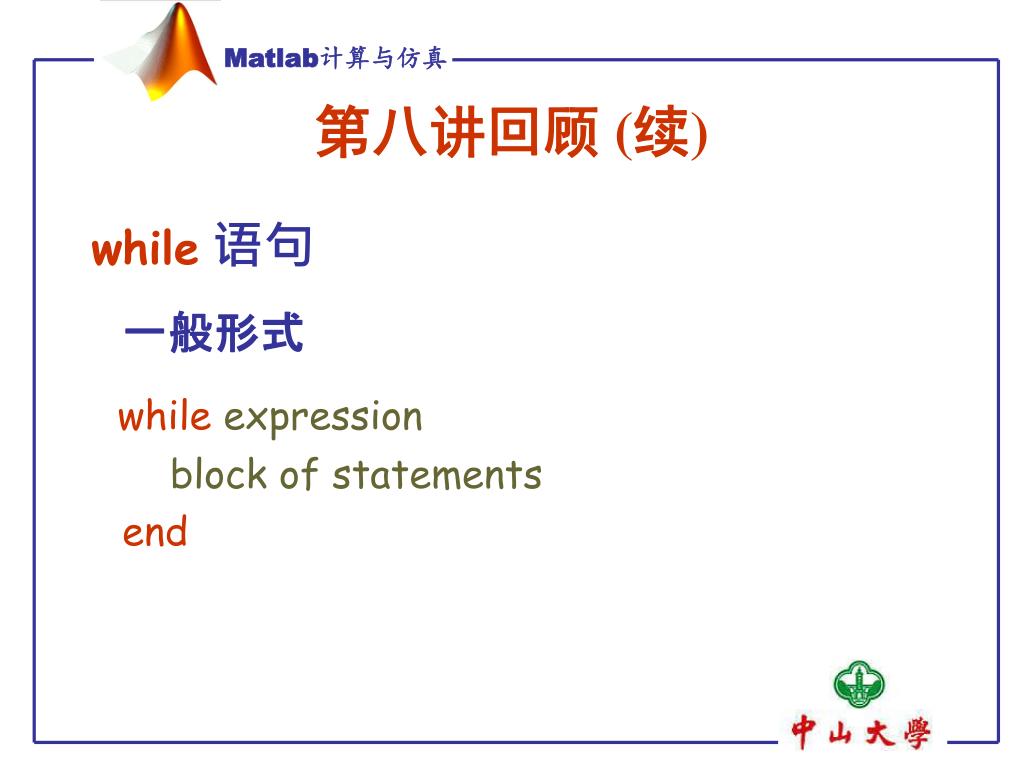 Matlab计算与仿真

第八讲回顾 (续)

while 语句

一般形式

while expression
block of statements
end

中山大學